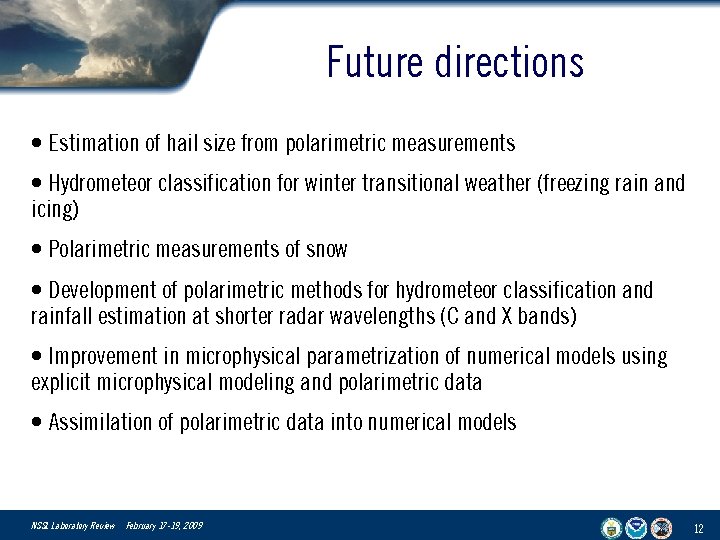 Future directions

• Estimation of hail size from polarimetric measurements

• Hydrometeor classification for winter transitional weather (freezing rain and icing)

• Polarimetric measurements of snow

• Development of polarimetric methods for hydrometeor classification and rainfall estimation at shorter radar wavelengths (C and X bands)

• Improvement in microphysical parametrization of numerical models using explicit microphysical modeling and polarimetric data

• Assimilation of polarimetric data into numerical models

NSSL Laboratory Review February 17-19, 2009

12